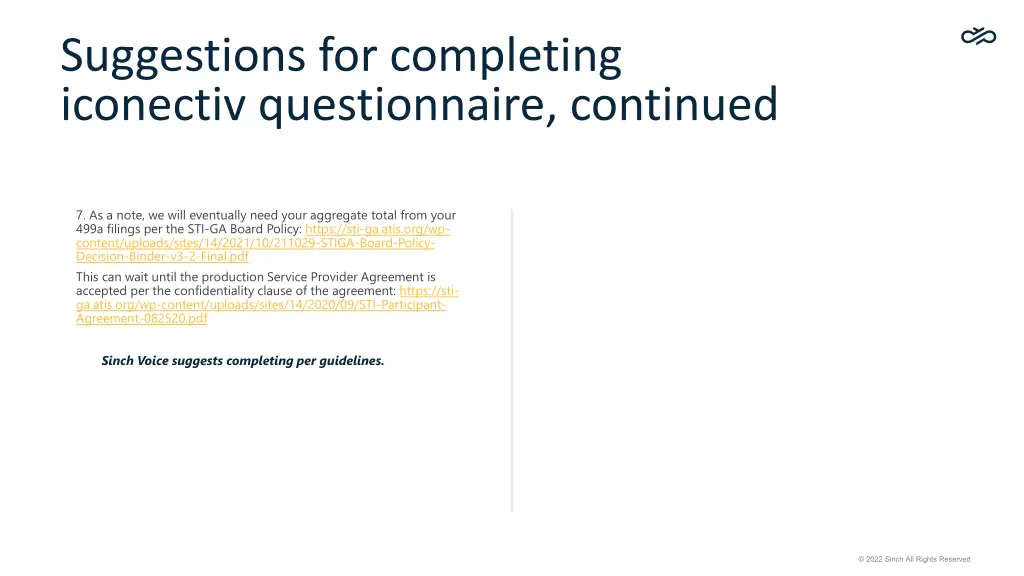 Suggestions for completing iconectiv questionnaire, continued

7. As a note, we will eventually need your aggregate total from your 499a filings per the STI-GA Board Policy: https://sti-ga.atis.org/wp-content/uploads/sites/14/2021/10/211029-STIGA-Board-Policy-Decision-Binder-v3-2-Final.pdf

This can wait until the production Service Provider Agreement is accepted per the confidentiality clause of the agreement: https://sti-ga.atis.org/wp-content/uploads/sites/14/2020/09/STI-Participant-Agreement-082520.pdf

Sinch Voice suggests completing per guidelines.

© 2022 Sinch All Rights Reserved